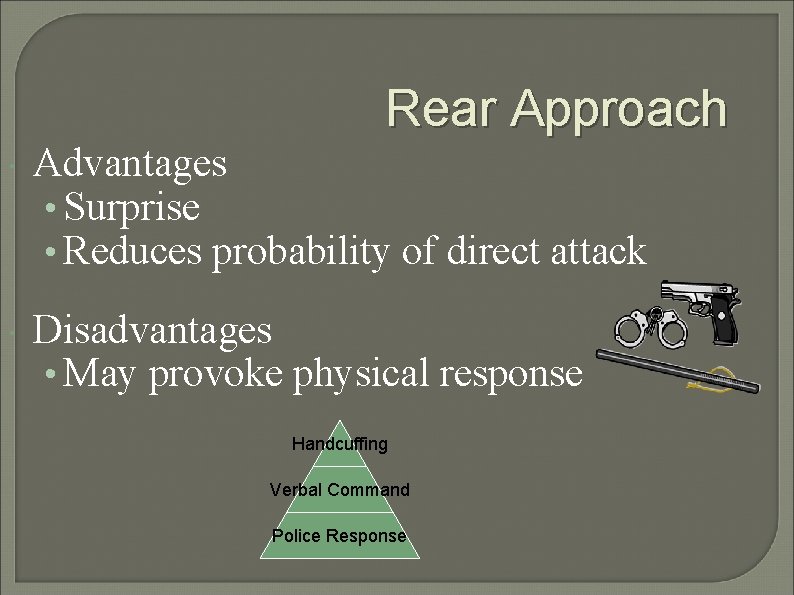 Rear Approach

Advantages
• Surprise
• Reduces probability of direct attack

Disadvantages
• May provoke physical response

Handcuffing
Verbal Command
Police Response